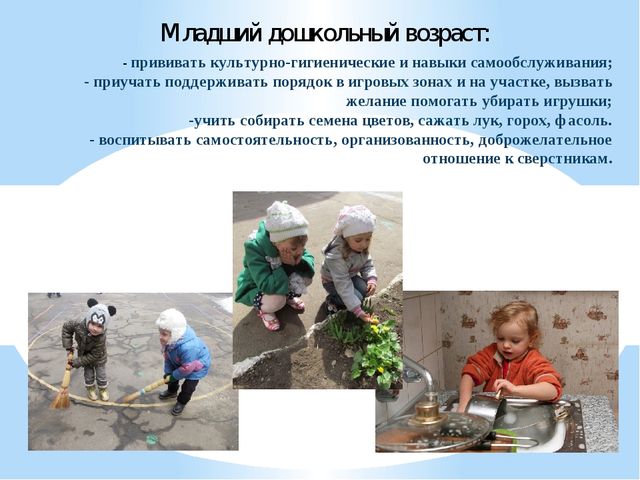 Младший дошкольный возраст:

- прививать культурно-гигиенические и навыки самообслуживания;
- приучать поддерживать порядок в игровых зонах и на участке, вызвать желание помогать убирать игрушки;
-учить собирать семена цветов, сажать лук, горох, фасоль.
- воспитывать самостоятельность, организованность, доброжелательное отношение к сверстникам.